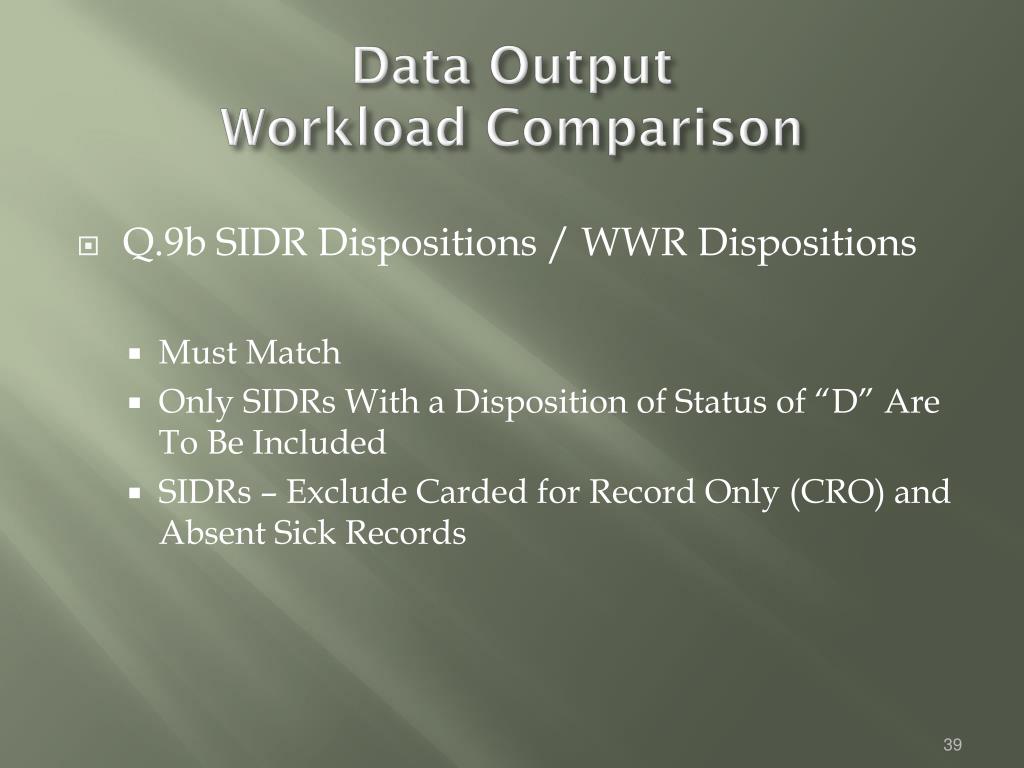 Data Output
Workload Comparison

Q.9b SIDR Dispositions / WWR Dispositions

Must Match

Only SIDRs With a Disposition of Status of “D” Are To Be Included

SIDRs – Exclude Carded for Record Only (CRO) and Absent Sick Records

39